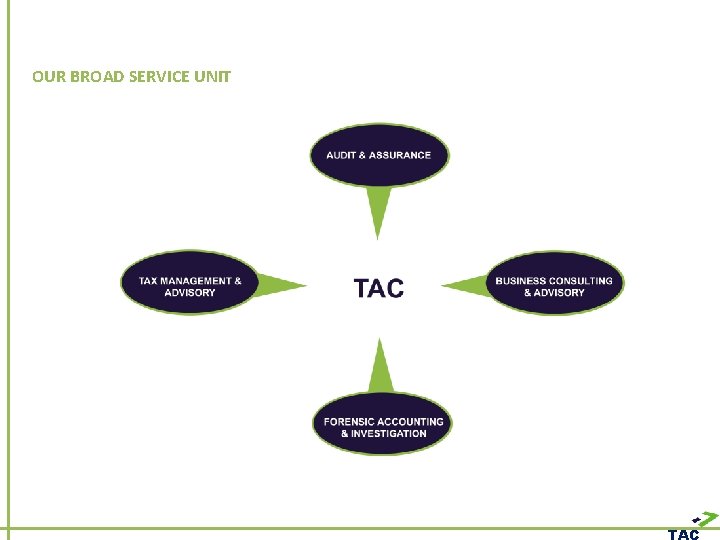 OUR BROAD SERVICE UNIT

AUDIT & ASSURANCE

TAX MANAGEMENT & ADVISORY

TAC

BUSINESS CONSULTING & ADVISORY

FORENSIC ACCOUNTING & INVESTIGATION

TAC